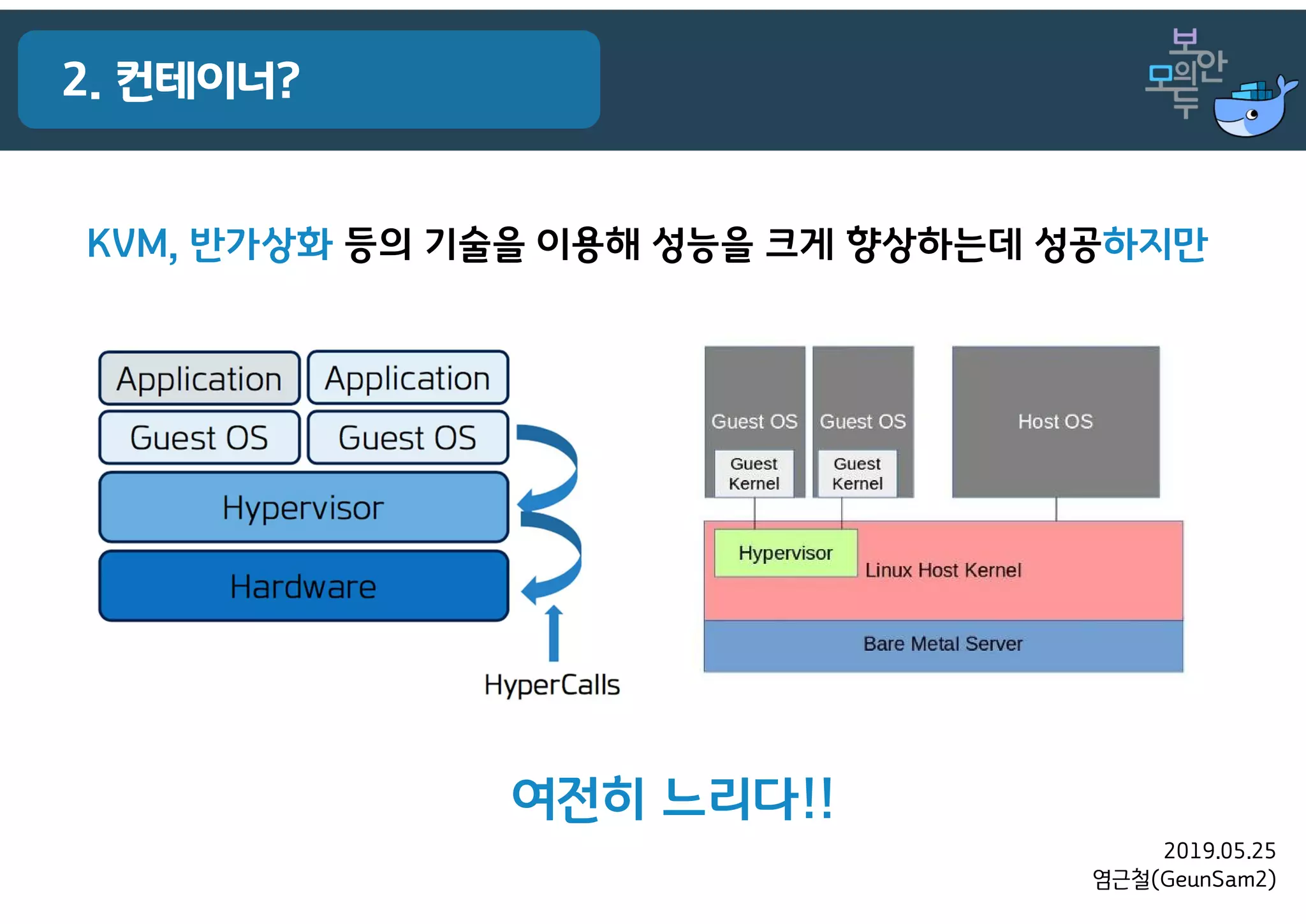 2. 컨테이너?

보안
모의
두

KVM, 반가상화 등의 기술을 이용해 성능을 크게 향상하는데 성공하지만

Application
Application
Guest OS
Guest OS
Hypervisor
Hardware
HyperCalls

Guest OS
Guest Kernel
Guest OS
Guest Kernel
Host OS
Hypervisor
Linux Host Kernel
Bare Metal Server

여전히 느리다!!

2019.05.25
염근철(GeunSam2)